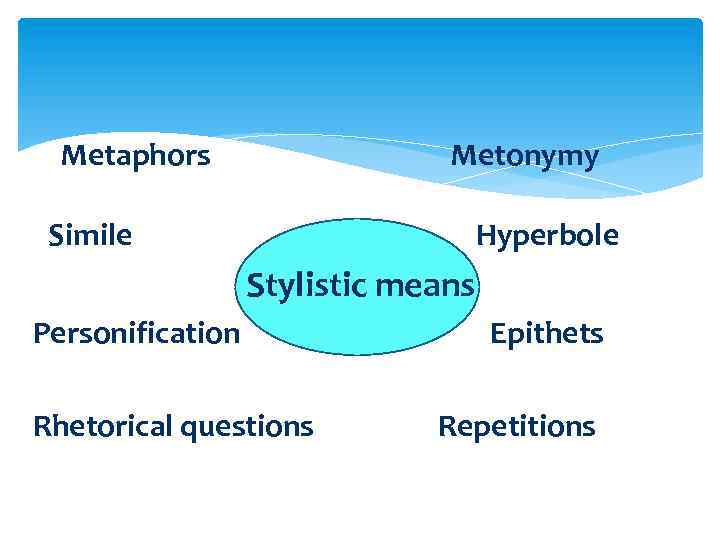 Metaphors

Metonymy

Simile

Hyperbole

Stylistic means

Personification

Epithets

Rhetorical questions

Repetitions